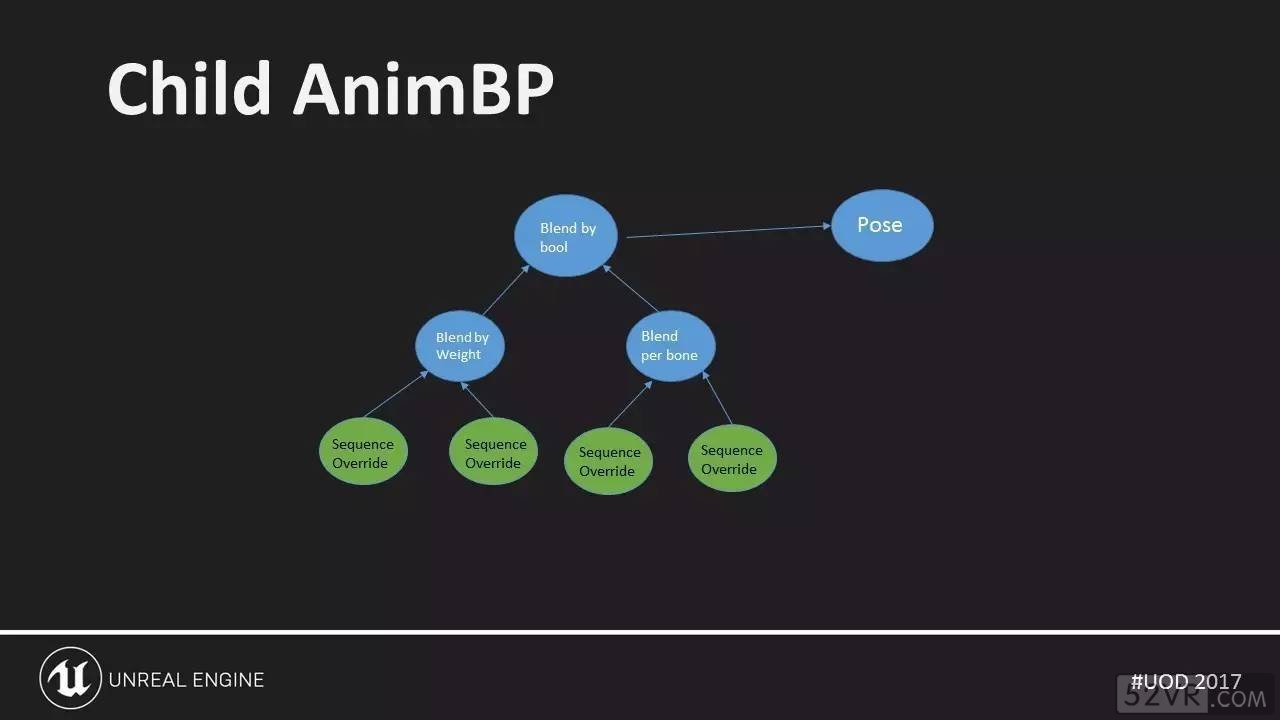 Child AnimBP

Blend by bool

Pose

Blend by Weight

Blend per bone

Sequence Override

Sequence Override

Sequence Override

Sequence Override

UNREAL ENGINE

#UOD 2017

52VR.COM